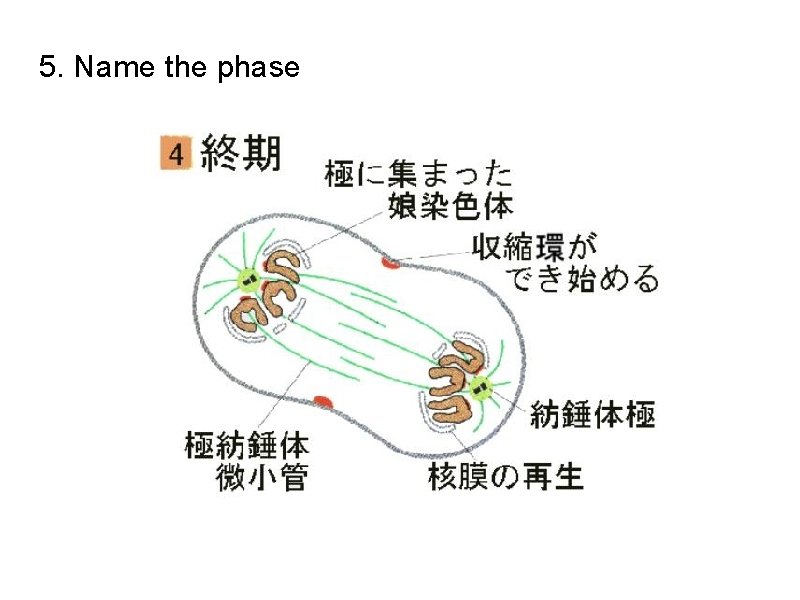 5. Name the phase

4 終期

極に集まった娘染色体

収縮環ができ始める

紡錘体極

極紡錘体微小管

核膜の再生